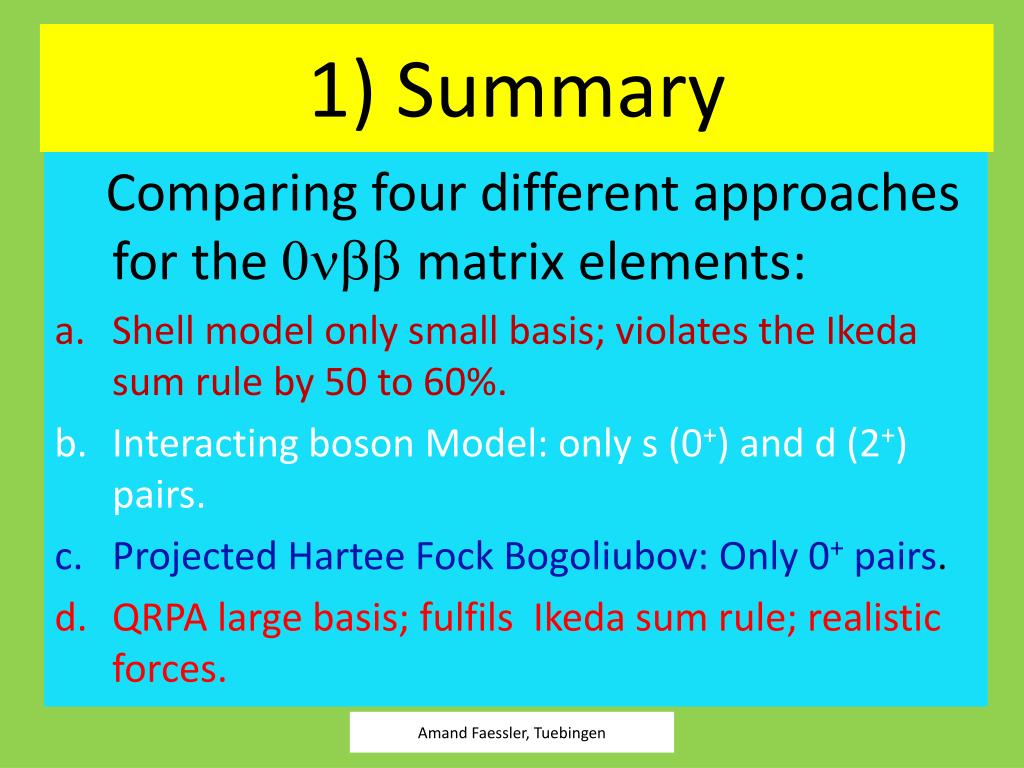 1) Summary

Comparing four different approaches for the $0\nu\beta\beta$ matrix elements:

a. Shell model only small basis; violates the Ikeda sum rule by 50 to 60%.

b. Interacting boson Model: only s ($0^+$) and d ($2^+$) pairs.

c. Projected Hartee Fock Bogoliubov: Only $0^+$ pairs.

d. QRPA large basis; fulfils Ikeda sum rule; realistic forces.

Amand Faessler, Tuebingen